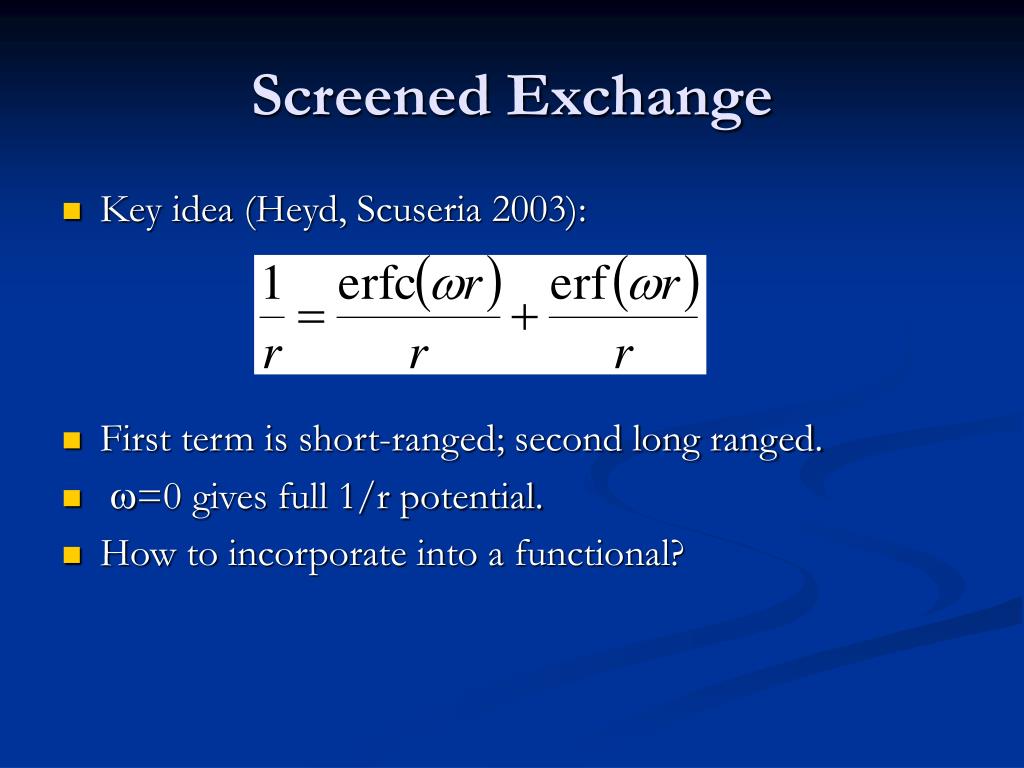 Screened Exchange

Key idea (Heyd, Scuseria 2003):

$\frac{1}{r} = \frac{\mathrm{erfc}(\omega r)}{r} + \frac{\mathrm{erf}(\omega r)}{r}$

First term is short-ranged; second long ranged.

ω=0 gives full 1/r potential.

How to incorporate into a functional?